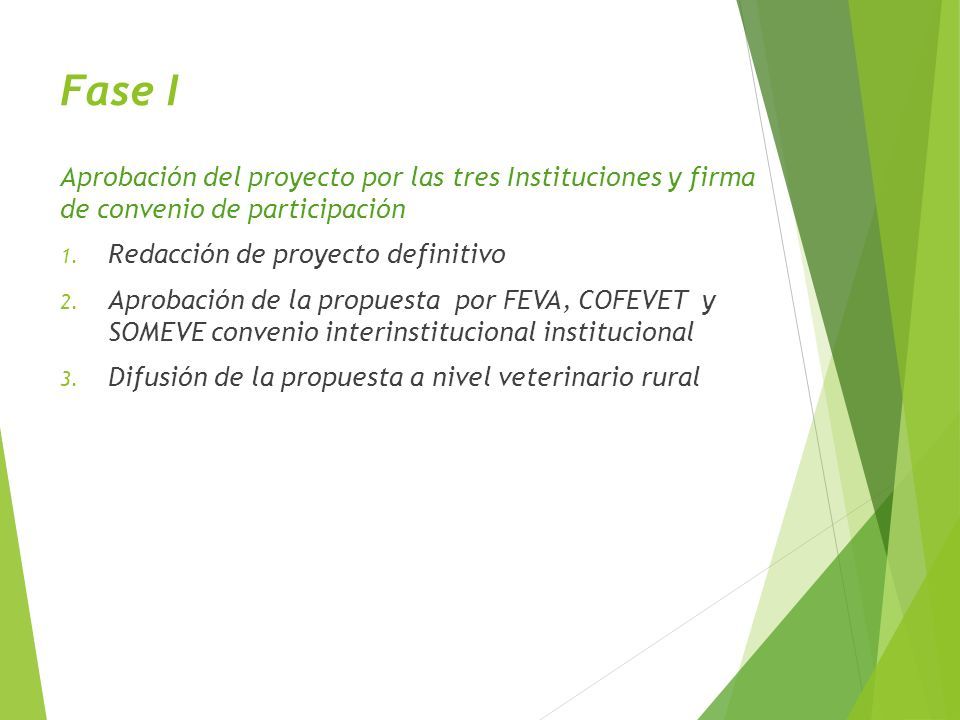 Fase I

Aprobación del proyecto por las tres Instituciones y firma de convenio de participación

1. Redacción de proyecto definitivo
2. Aprobación de la propuesta por FEVA, COFEVET y SOMEVE convenio interinstitucional institucional
3. Difusión de la propuesta a nivel veterinario rural